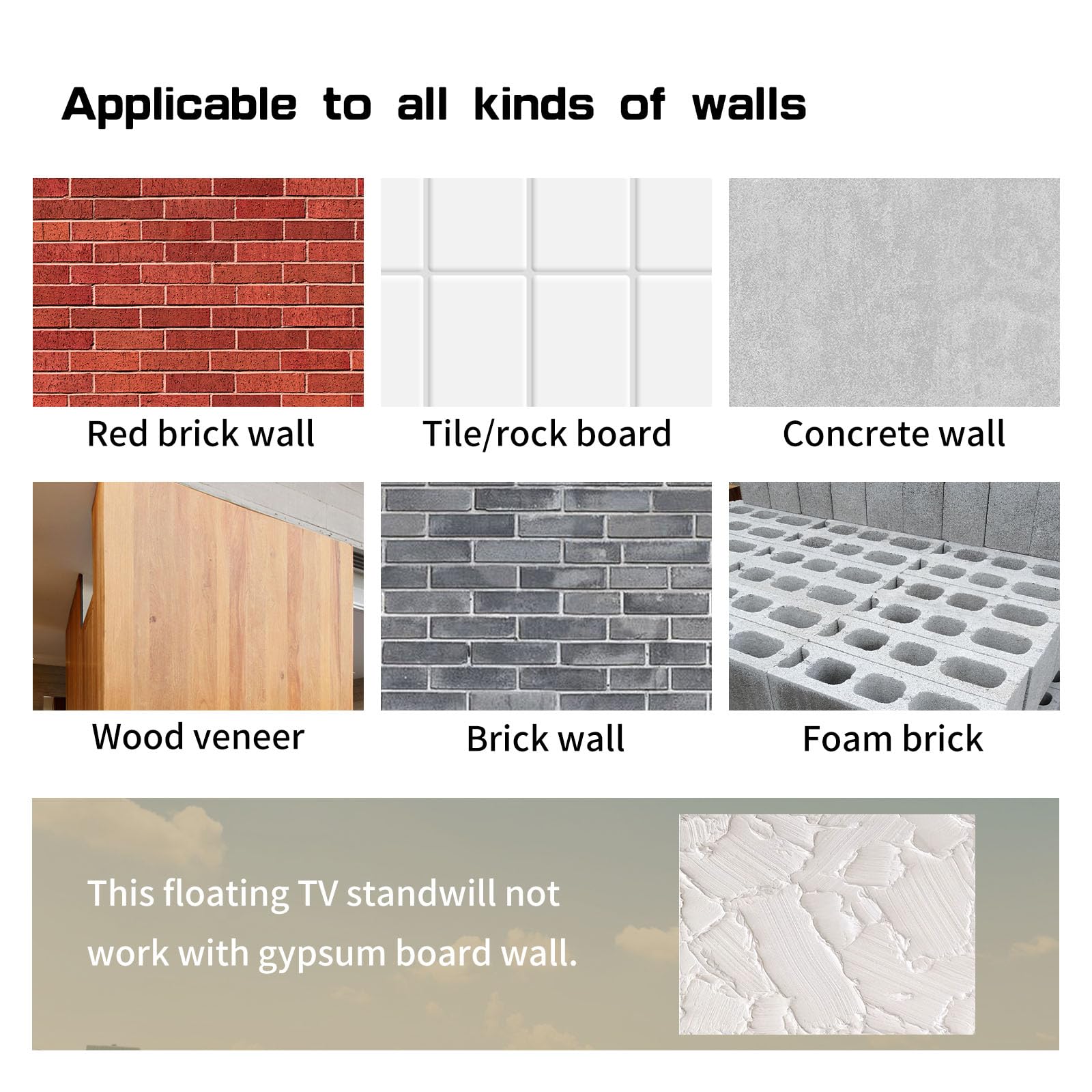 Applicable to all kinds of walls

Red brick wall

Tile/rock board

Concrete wall

Wood veneer

Brick wall

Foam brick

This floating TV standwill not work with gypsum board wall.